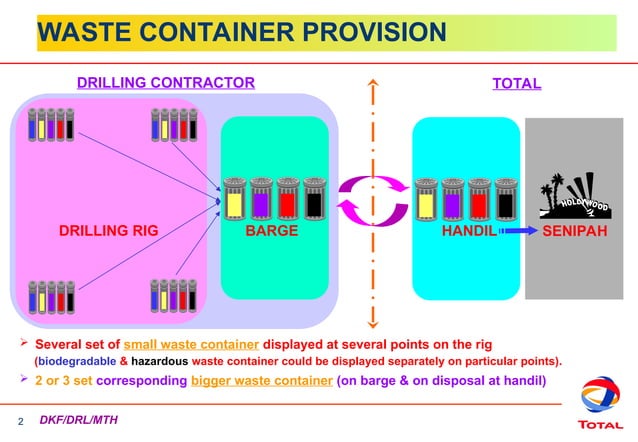 WASTE CONTAINER PROVISION

DRILLING CONTRACTOR

TOTAL

DRILLING RIG

BARGE

HANDIL

HOLLYWOOD

SENIPAH

➢ Several set of small waste container displayed at several points on the rig (biodegradable & hazardous waste container could be displayed separately on particular points).

➢ 2 or 3 set corresponding bigger waste container (on barge & on disposal at handil)

2 DKF/DRL/MTH

TOTAL